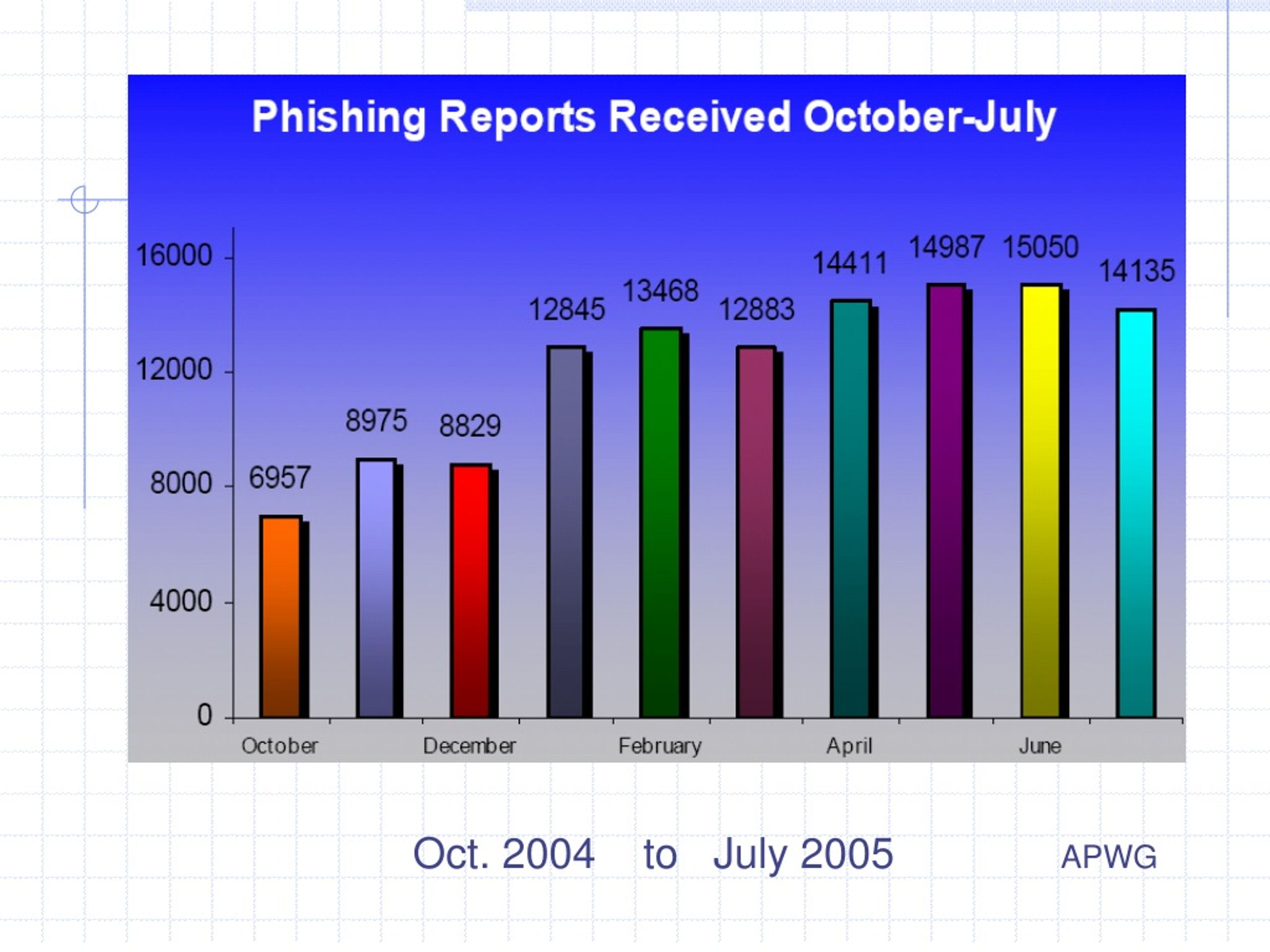 Phishing Reports Received October-July

16000
12000
8000
4000
0

6957
8975
8829
12845
13468
12883
14411
14987
15050
14135

October
December
February
April
June

Oct. 2004 to July 2005

APWG